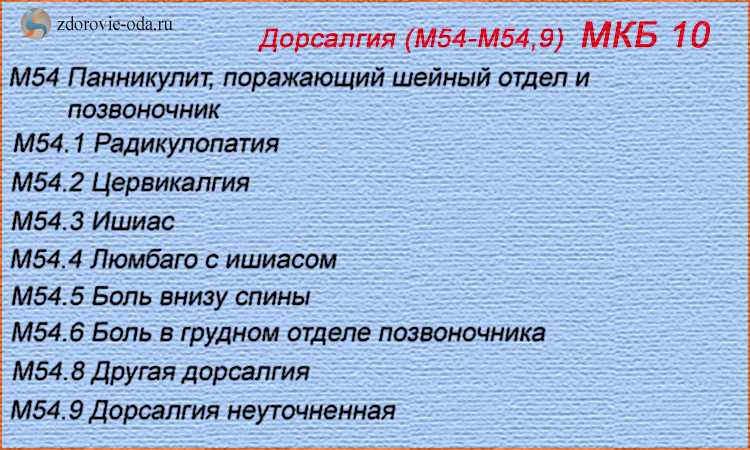 zdorovie-oda.ru

Дорсалгия (М54-М54,9) МКБ 10

М54 Панникулит, поражающий шейный отдел и позвоночник

М54.1 Радикулопатия

М54.2 Цервикалгия

М54.3 Ишиас

М54.4 Люмбаго с ишиасом

М54.5 Боль внизу спины

М54.6 Боль в грудном отделе позвоночника

М54.8 Другая дорсалгия

М54.9 Дорсалгия неуточненная